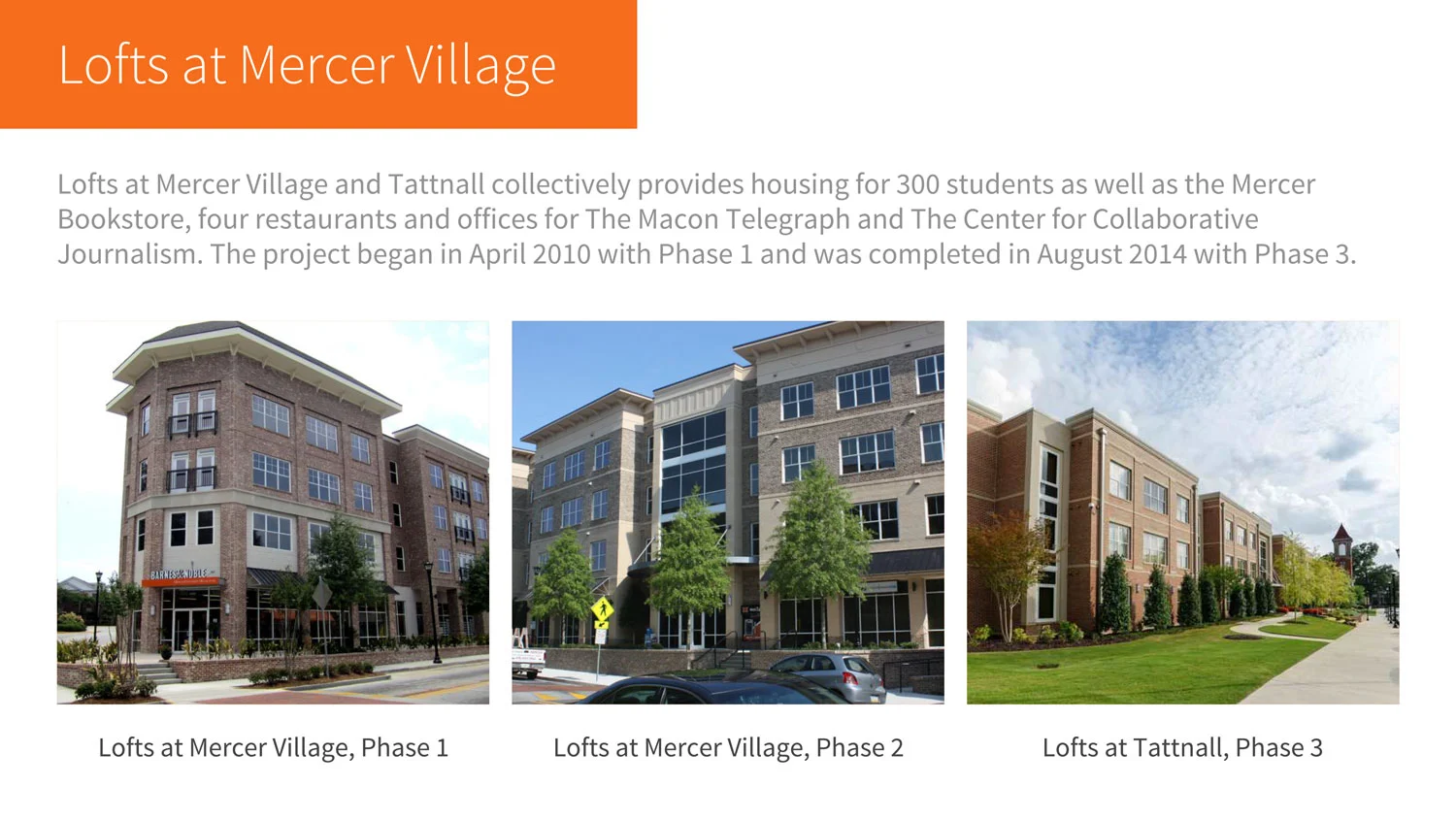 Lofts at Mercer Village

Lofts at Mercer Village and Tattnall collectively provides housing for 300 students as well as the Mercer Bookstore, four restaurants and offices for The Macon Telegraph and The Center for Collaborative Journalism. The project began in April 2010 with Phase 1 and was completed in August 2014 with Phase 3.

BARNES & NOBLE

Lofts at Mercer Village, Phase 1

Lofts at Mercer Village, Phase 2

Lofts at Tattnall, Phase 3